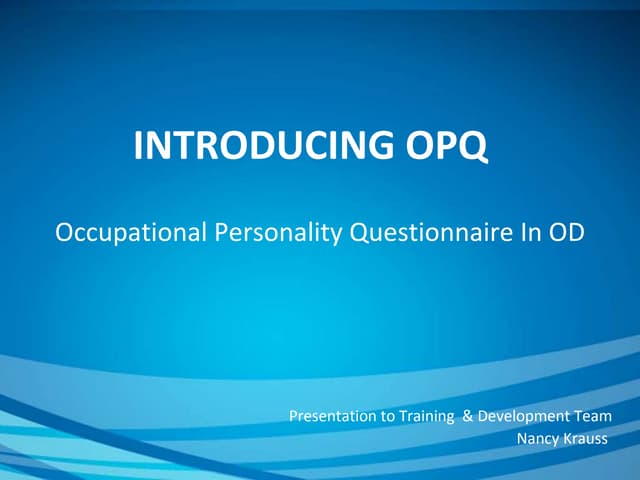 INTRODUCING OPQ

Occupational Personality Questionnaire In OD

Presentation to Training & Development Team
Nancy Krauss